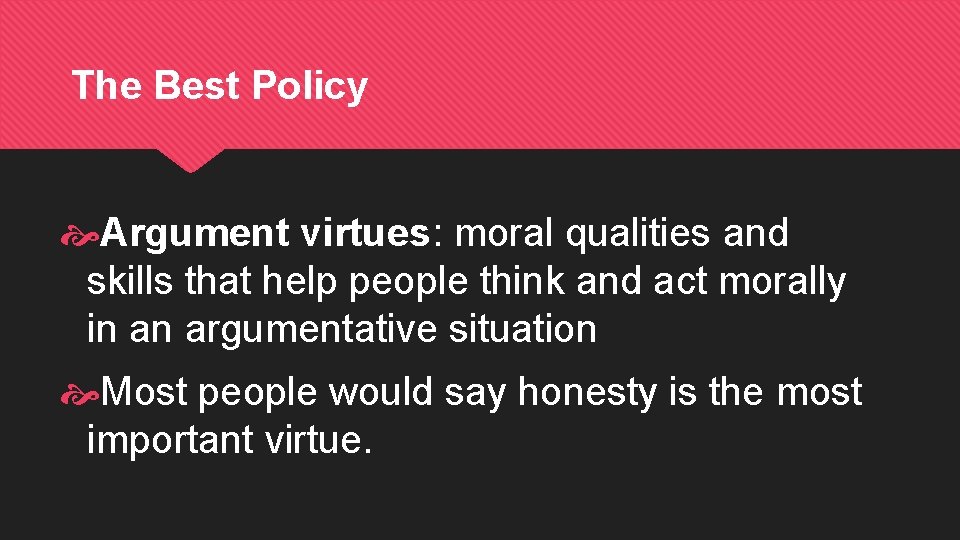 The Best Policy

Argument virtues: moral qualities and skills that help people think and act morally in an argumentative situation

Most people would say honesty is the most important virtue.